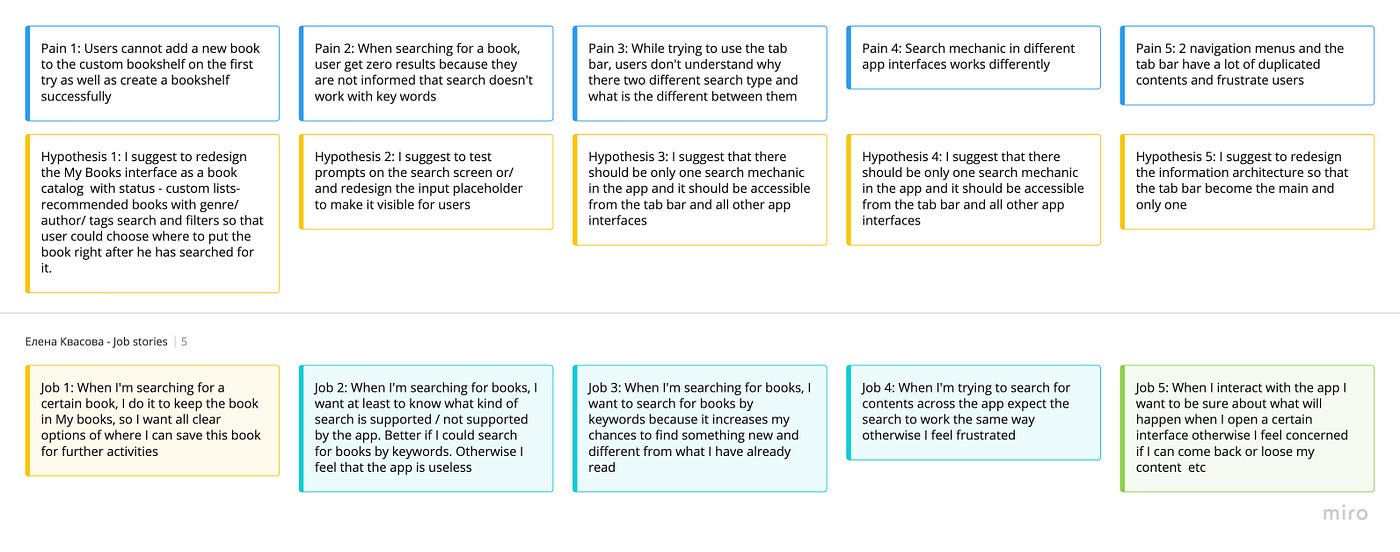 Pain 1: Users cannot add a new book to the custom bookshelf on the first try as well as create a bookshelf successfully

Pain 2: When searching for a book, user get zero results because they are not informed that search doesn't work with key words

Pain 3: While trying to use the tab bar, users don't understand why there two different search type and what is the different between them

Pain 4: Search mechanic in different app interfaces works differently

Pain 5: 2 navigation menus and the tab bar have a lot of duplicated contents and frustrate users

Hypothesis 1: I suggest to redesign the My Books interface as a book catalog with status - custom lists- recommended books with genre/ author/ tags search and filters so that user could choose where to put the book right after he has searched for it.

Hypothesis 2: I suggest to test prompts on the search screen or/ and redesign the input placeholder to make it visible for users

Hypothesis 3: I suggest that there should be only one search mechanic in the app and it should be accessible from the tab bar and all other app interfaces

Hypothesis 4: I suggest that there should be only one search mechanic in the app and it should be accessible from the tab bar and all other app interfaces

Hypothesis 5: I suggest to redesign the information architecture so that the tab bar become the main and only one

Елена Квасова - Job stories | 5

Job 1: When I'm searching for a certain book, I do it to keep the book in My books, so I want all clear options of where I can save this book for further activities

Job 2: When I'm searching for books, I want at least to know what kind of search is supported / not supported by the app. Better if I could search for books by keywords. Otherwise I feel that the app is useless

Job 3: When I'm searching for books, I want to search for books by keywords because it increases my chances to find something new and different from what I have already read

Job 4: When I'm trying to search for contents across the app expect the search to work the same way otherwise I feel frustrated

Job 5: When I interact with the app I want to be sure about what will happen when I open a certain interface otherwise I feel concerned if I can come back or loose my content etc

miro